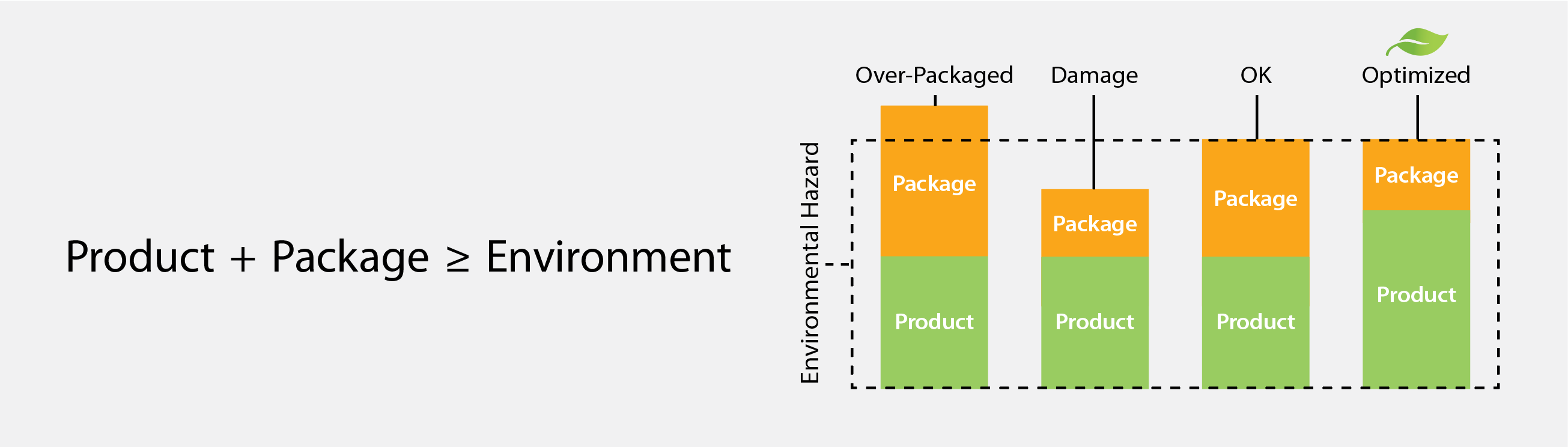 Product + Package ≥ Environment

Environmental Hazard

Over-Packaged

Damage

OK

Optimized

Package

Product

Package

Product

Package

Product

Package

Product